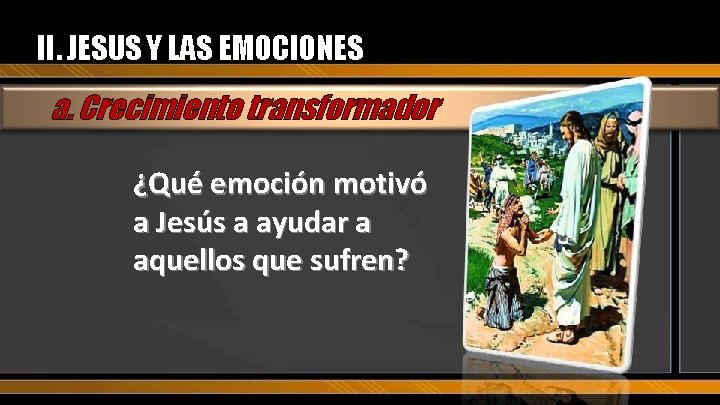 II. JESUS Y LAS EMOCIONES

a. Crecimiento transformador

¿Qué emoción motivó a Jesús a ayudar a aquellos que sufren?